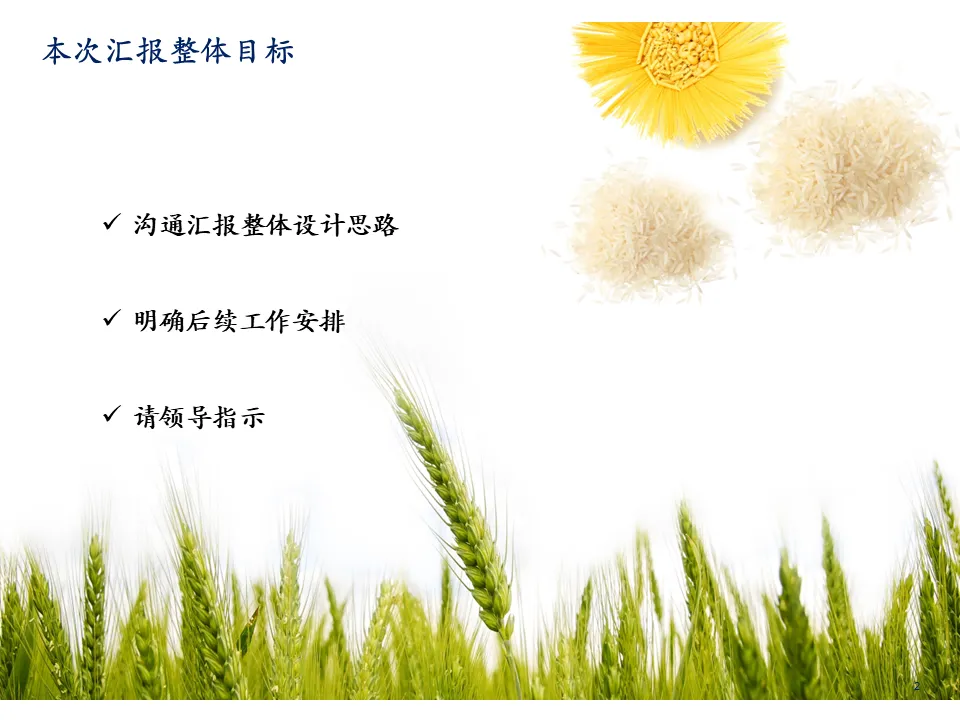 本次汇报整体目标

✓ 沟通汇报整体设计思路

✓ 明确后续工作安排

✓ 请领导指示

2